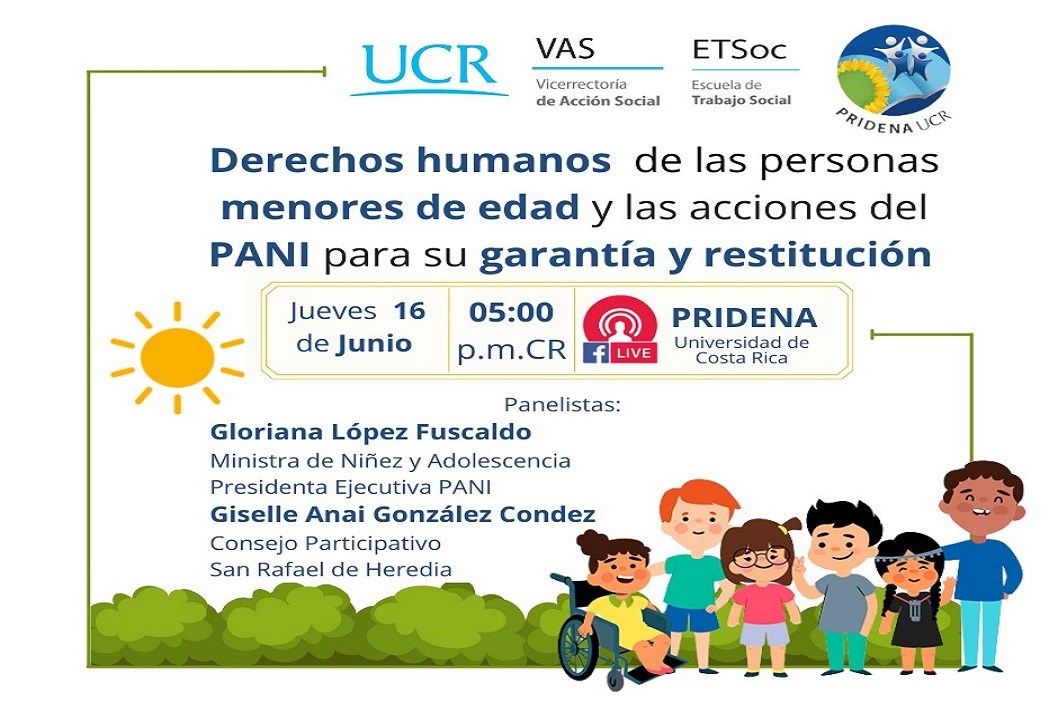 UCR

VAS
Vicerrectoría de Acción Social

ETSoc
Escuela de Trabajo Social

PRIDENA UCR

Derechos humanos de las personas menores de edad y las acciones del PANI para su garantía y restitución

Jueves 16 de Junio

05:00 p.m.CR

LIVE

PRIDENA
Universidad de Costa Rica

Panelistas:
Gloriana López Fuscaldo
Ministra de Niñez y Adolescencia
Presidenta Ejecutiva PANI
Giselle Anai González Condez
Consejo Participativo
San Rafael de Heredia